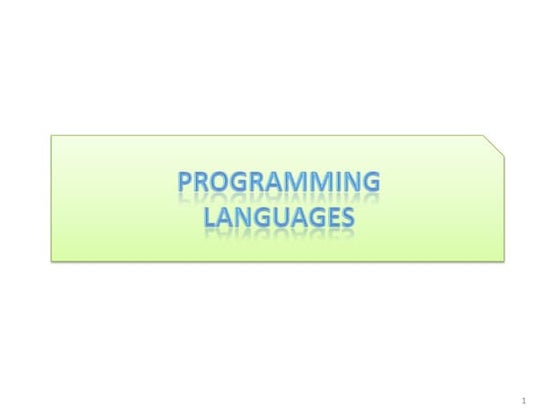 PROGRAMMING LANGUAGES

1